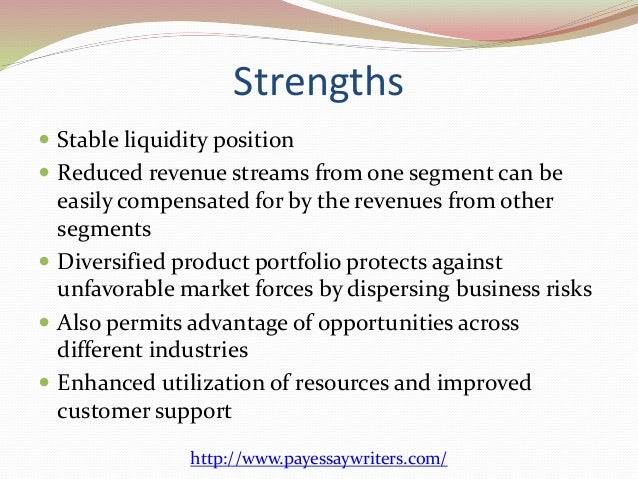 Strengths

- Stable liquidity position
- Reduced revenue streams from one segment can be easily compensated for by the revenues from other segments
- Diversified product portfolio protects against unfavorable market forces by dispersing business risks
- Also permits advantage of opportunities across different industries
- Enhanced utilization of resources and improved customer support

http://www.payessaywriters.com/